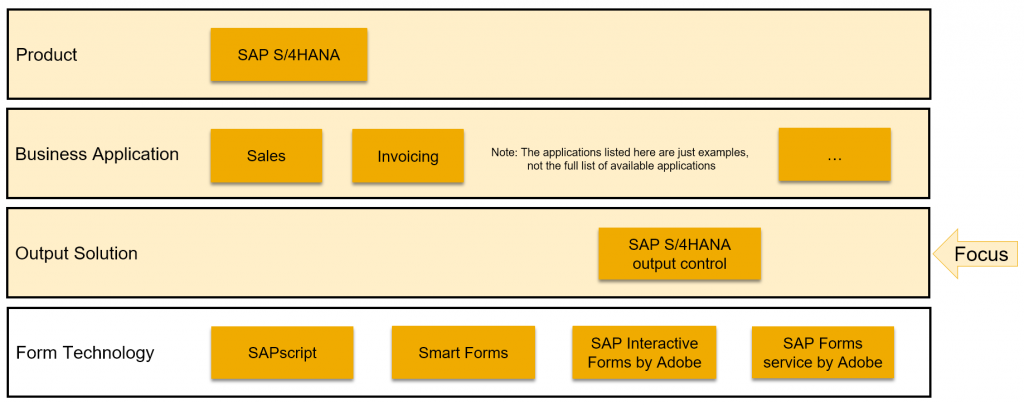 Product

SAP S/4HANA

Business Application

Sales

Invoicing

Note: The applications listed here are just examples, not the full list of available applications

...

Output Solution

SAP S/4HANA output control

Focus

Form Technology

SAPscript

Smart Forms

SAP Interactive Forms by Adobe

SAP Forms service by Adobe